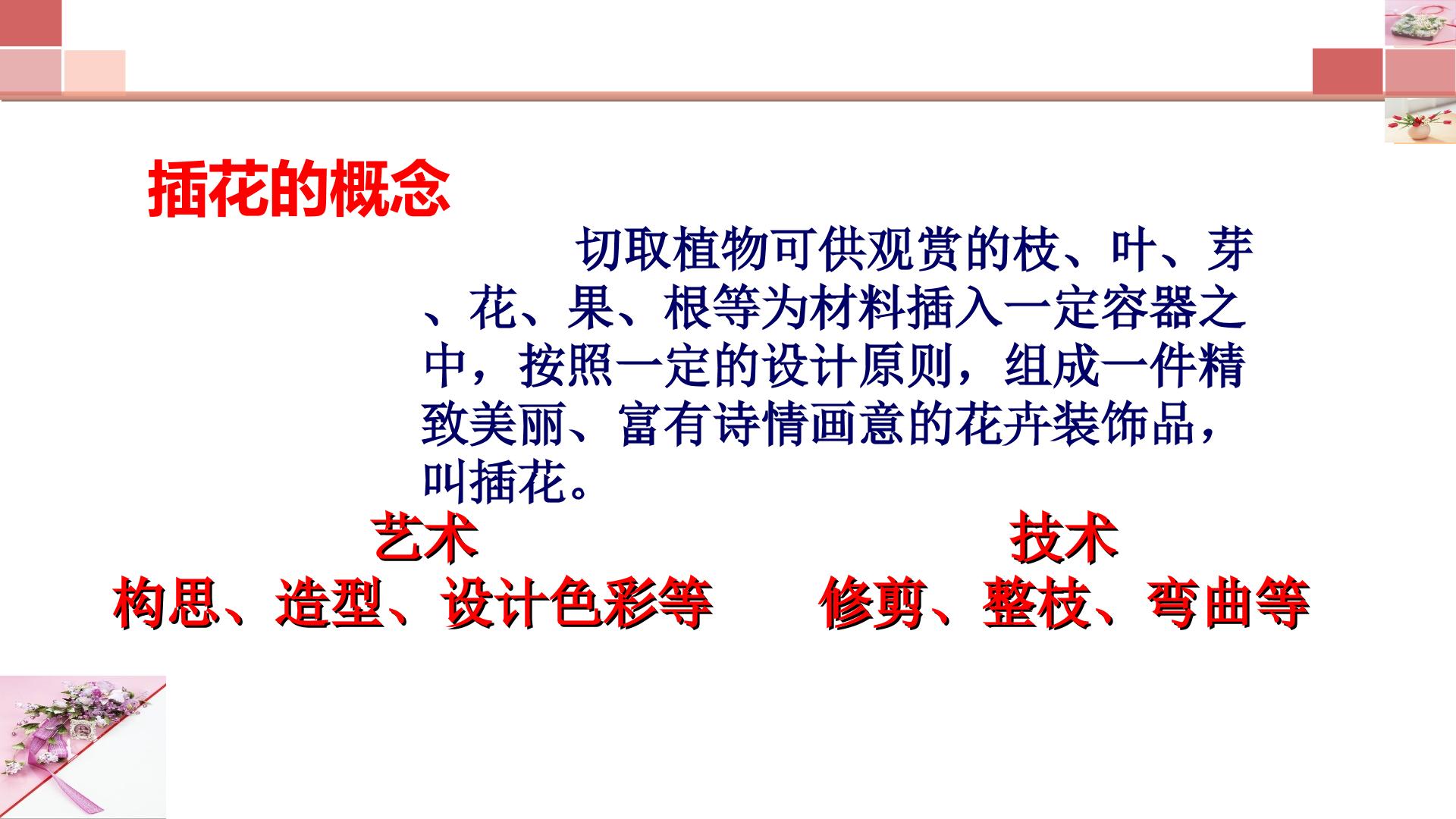 插花的概念

切取植物可供观赏的枝、叶、芽、花、果、根等为材料插入一定容器之中，按照一定的设计原则，组成一件精致美丽、富有诗情画意的花卉装饰品，叫插花。

艺术

构思、造型、设计色彩等

技术

修剪、整枝、弯曲等